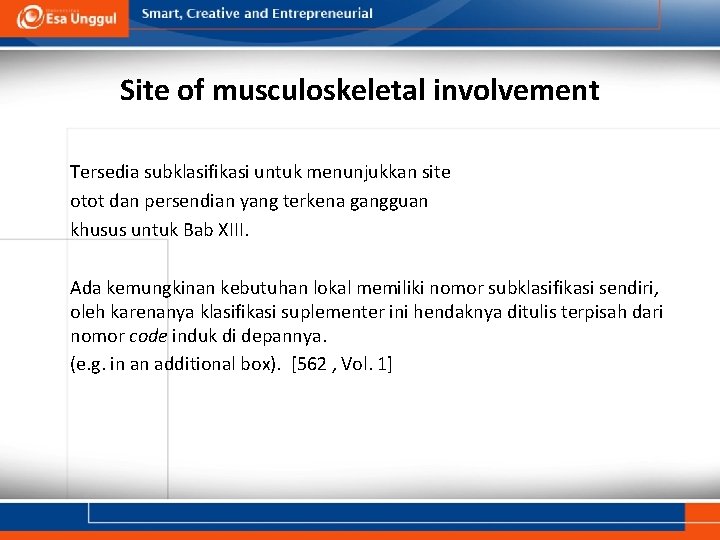 Esa Unggul

Smart, Creative and Entrepreneurial

Site of musculoskeletal involvement

Tersedia subklasifikasi untuk menunjukkan site otot dan persendian yang terkena gangguan khusus untuk Bab XIII.

Ada kemungkinan kebutuhan lokal memiliki nomor subklasifikasi sendiri, oleh karenanya klasifikasi suplementer ini hendaknya ditulis terpisah dari nomor code induk di depannya.
(e.g. in an additional box). [562 , Vol. 1]